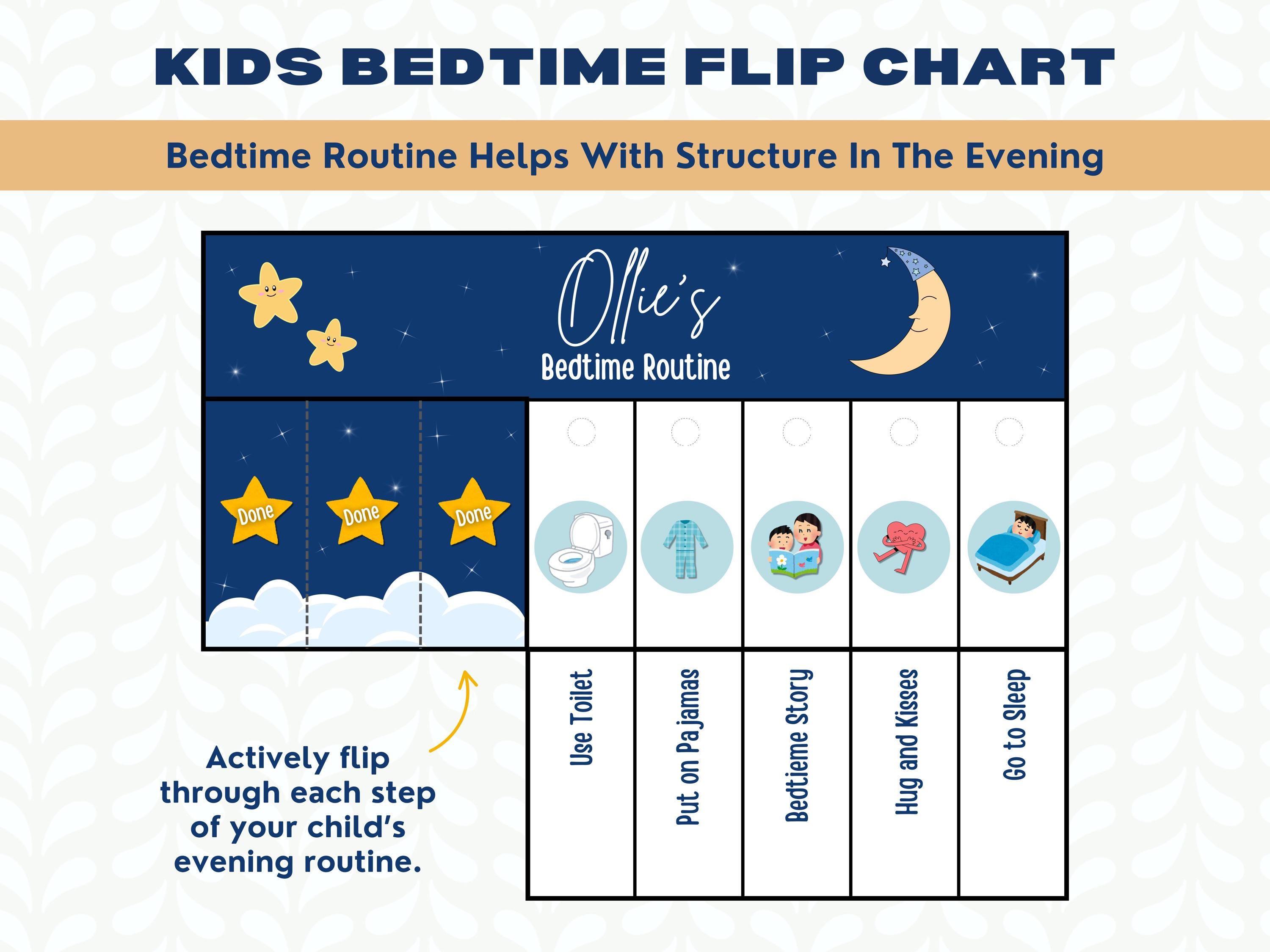 KIDS BEDTIME FLIP CHART

Bedtime Routine Helps With Structure In The Evening

Ollie's
Bedtime Routine

Done

Done

Done

Use Toilet

Put on Pajamas

Bedtieme Story

Hug and Kisses

Go to Sleep

Actively flip through each step of your child's evening routine.